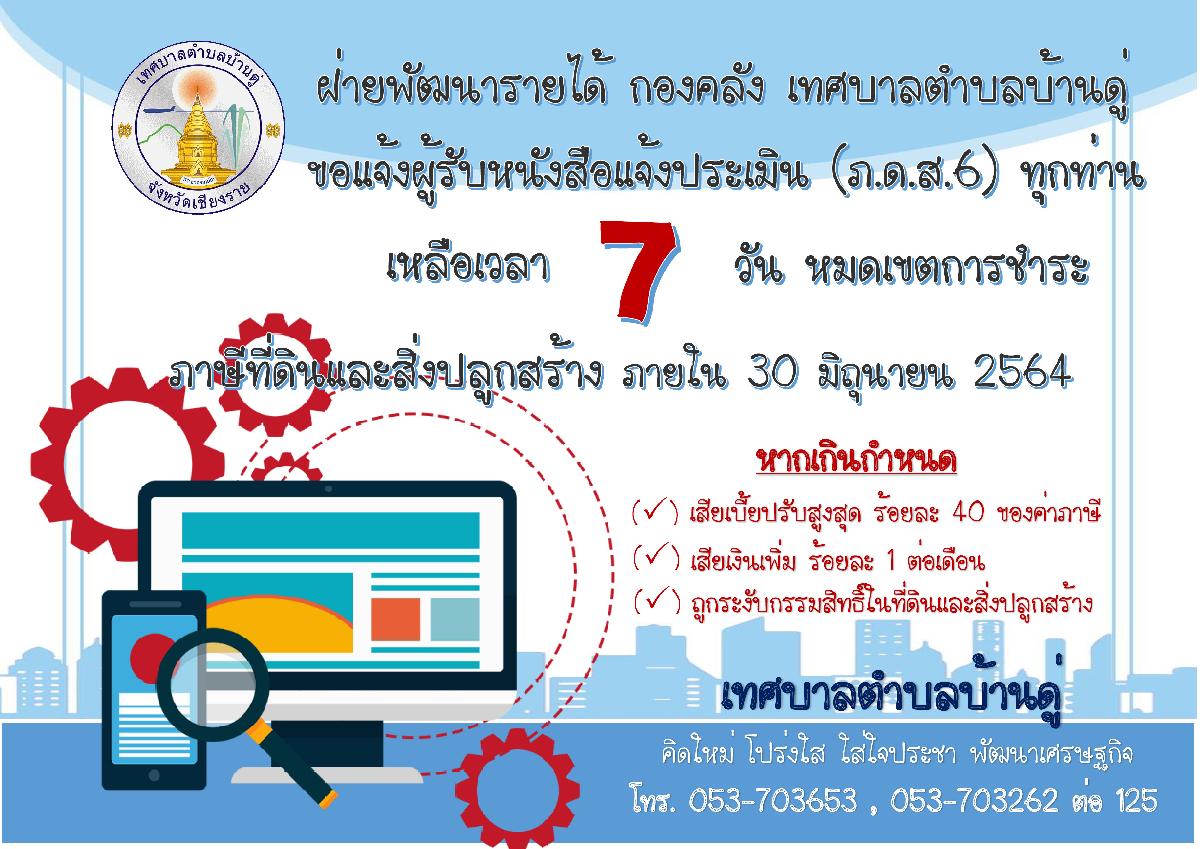 เทศบาลตำบลบ้านดู่
จังหวัดเชียงราย

ฝ่ายพัฒนารายได้ กองคลัง เทศบาลตำบลบ้านดู่
ขอแจ้งผู้รับหนังสือแจ้งประเมิน (ภ.ด.ส.6) ทุกท่าน

เหลือเวลา 7 วัน หมดเขตการชำระ

ภาษีที่ดินและสิ่งปลูกสร้าง ภายใน 30 มิถุนายน 2564

หากเกินกำหนด

(✓) เสียเบี้ยปรับสูงสุด ร้อยละ 40 ของค่าภาษี
(✓) เสียเงินเพิ่ม ร้อยละ 1 ต่อเดือน
(✓) ถูกระงับกรรมสิทธิ์ในที่ดินและสิ่งปลูกสร้าง

เทศบาลตำบลบ้านดู่
คิดใหม่ โปร่งใส ใส่ใจประชา พัฒนาเศรษฐกิจ
โทร. 053-703653 , 053-703262 ต่อ 125